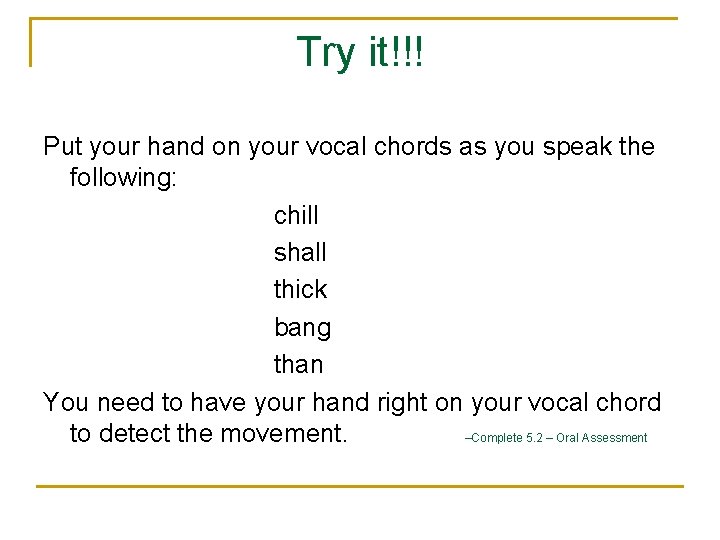 Try it!!!

Put your hand on your vocal chords as you speak the following:

chill
shall
thick
bang
than

You need to have your hand right on your vocal chord to detect the movement.

–Complete 5.2 – Oral Assessment